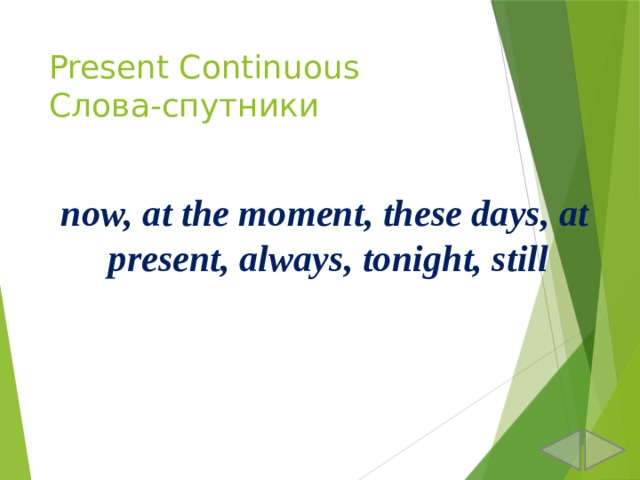 Present Continuous
Слова-спутники

now, at the moment, these days, at present, always, tonight, still